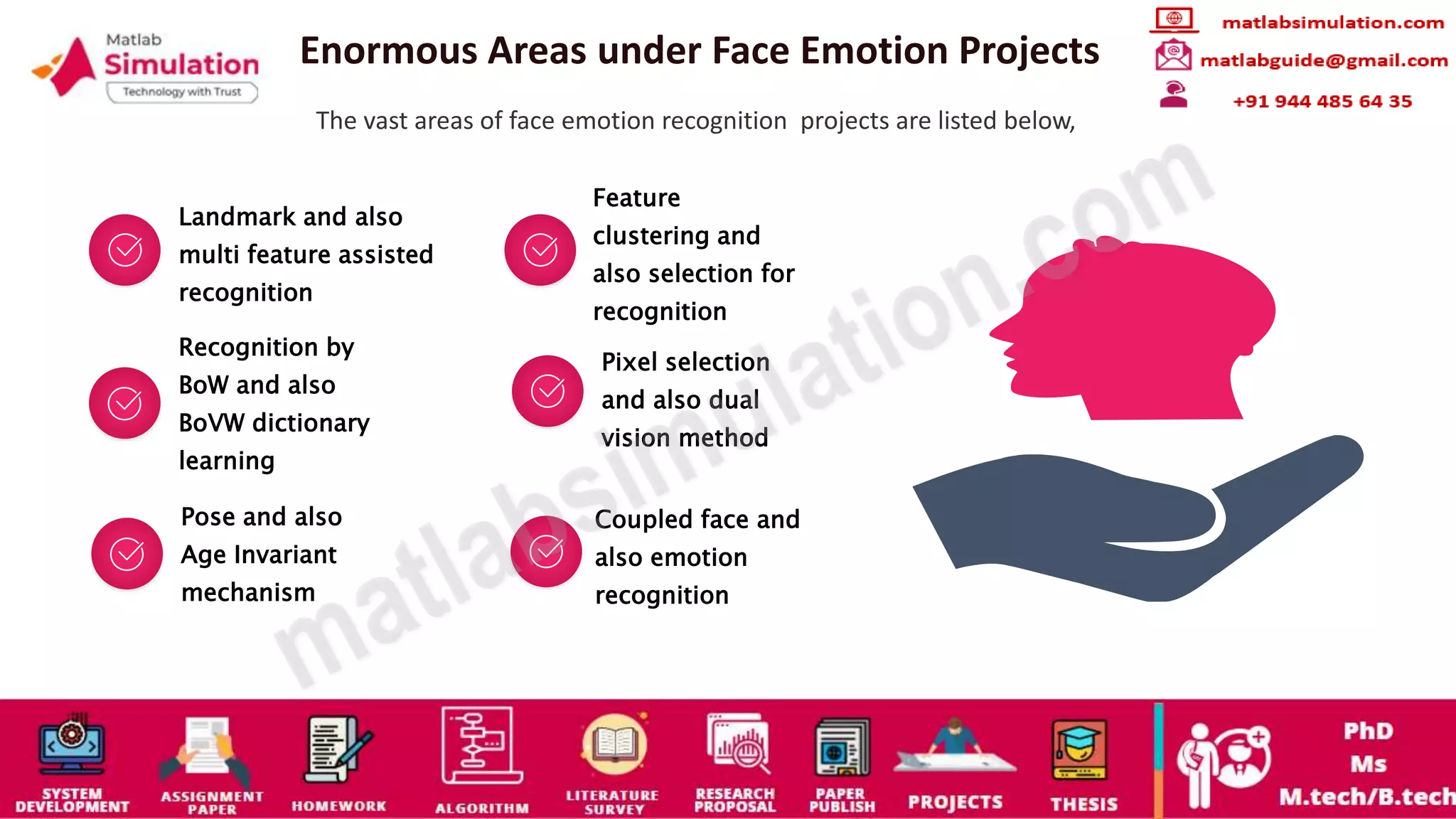 Matlab Simulation
Technology with Trust

Enormous Areas under Face Emotion Projects

matlabsimulation.com
matlabguide@gmail.com
+91 944 485 64 35

The vast areas of face emotion recognition projects are listed below,

Landmark and also multi feature assisted recognition

Recognition by BoW and also BoVW dictionary learning

Pose and also Age Invariant mechanism

Feature clustering and also selection for recognition

Pixel selection and also dual vision method

Coupled face and also emotion recognition

matlabsimulation.com

SYSTEM DEVELOPMENT
ASSIGNMENT PAPER
HOMEWORK
ALGORITHM
LITERATURE SURVEY
RESEARCH PROPOSAL
PAPER PUBLISH
PROJECTS
THESIS
PhD
Ms
M.tech/B.tech